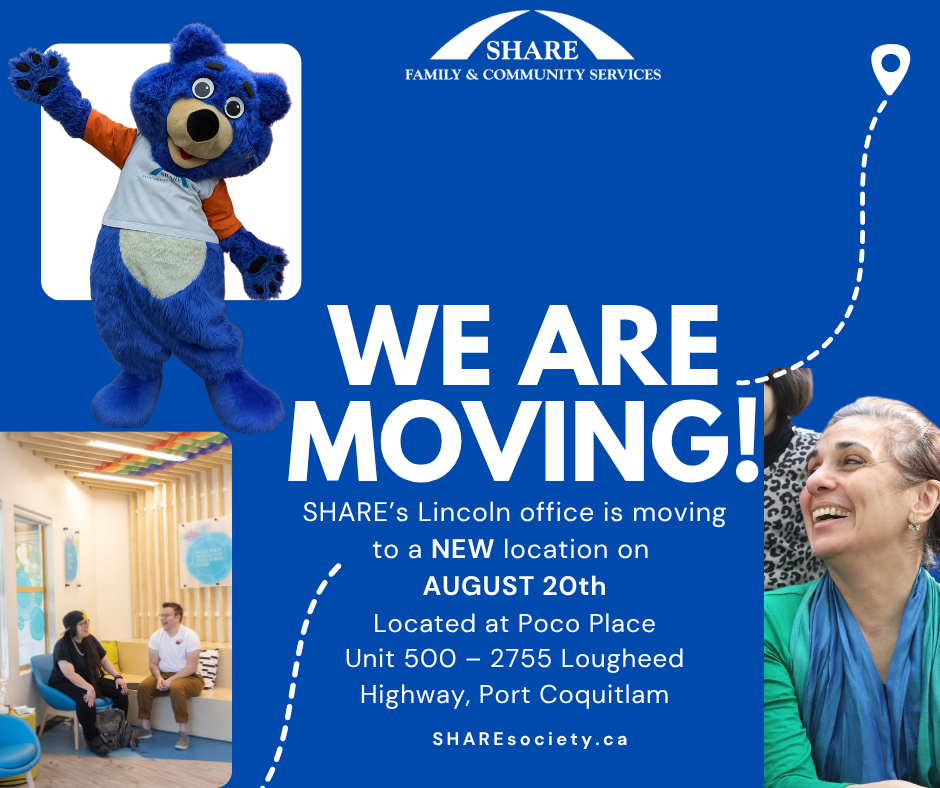 SHARE
FAMILY & COMMUNITY SERVICES

WE ARE MOVING!

SHARE's Lincoln office is moving to a NEW location on
AUGUST 20th
Located at Poco Place
Unit 500 – 2755 Lougheed Highway, Port Coquitlam

SHAREsociety.ca